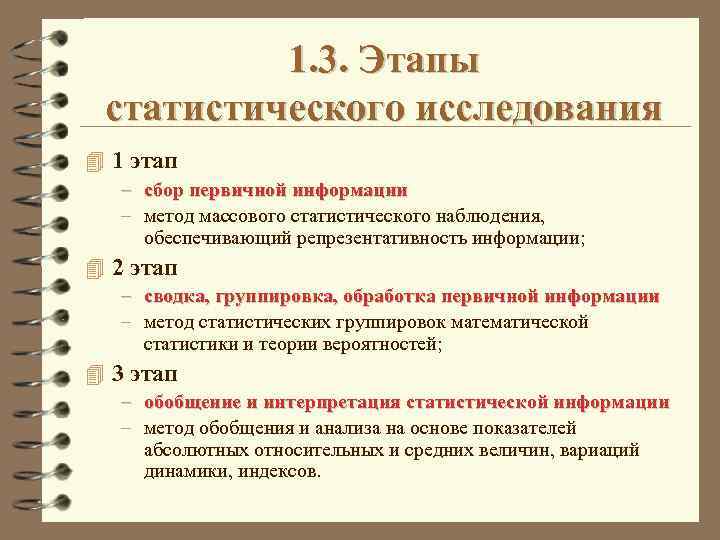 1.3. Этапы статистического исследования

1 этап

– сбор первичной информации

– метод массового статистического наблюдения, обеспечивающий репрезентативность информации;

2 этап

– сводка, группировка, обработка первичной информации

– метод статистических группировок математической статистики и теории вероятностей;

3 этап

– обобщение и интерпретация статистической информации

– метод обобщения и анализа на основе показателей абсолютных относительных и средних величин, вариаций динамики, индексов.